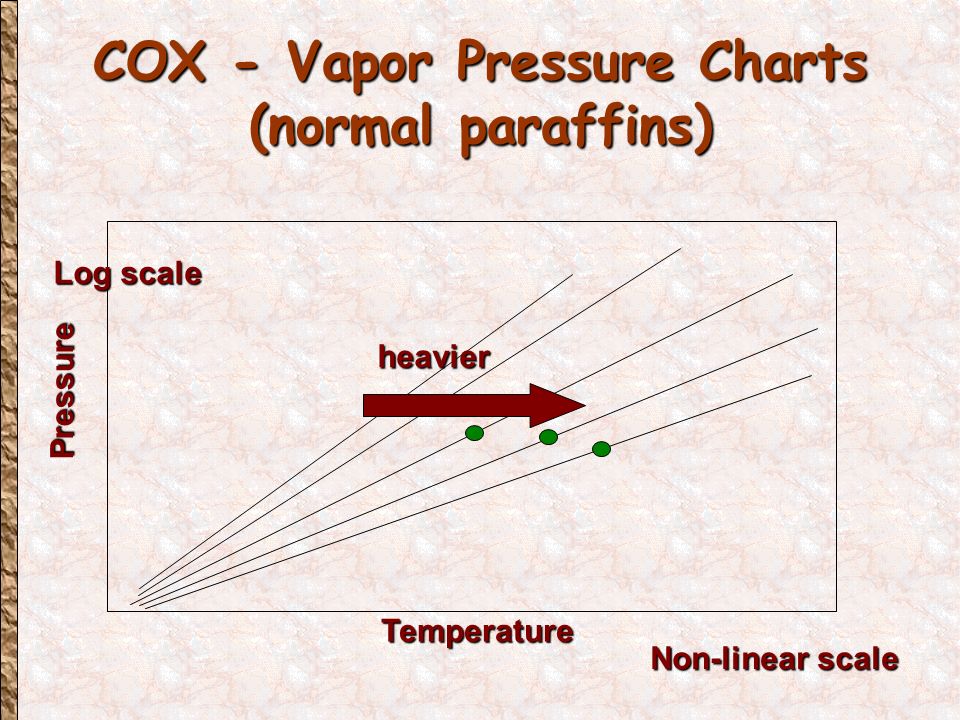 COX - Vapor Pressure Charts
(normal paraffins)

Log scale

Pressure

heavier

Temperature

Non-linear scale